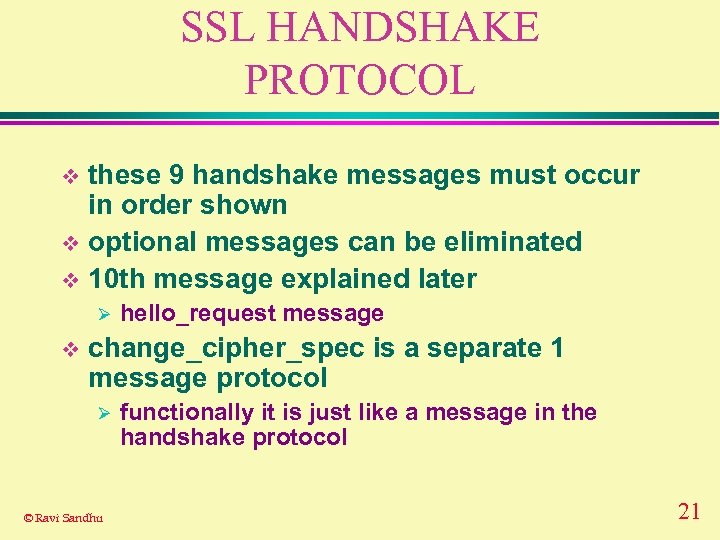 SSL HANDSHAKE PROTOCOL

❖ these 9 handshake messages must occur in order shown
❖ optional messages can be eliminated
❖ 10th message explained later
➢ hello_request message
❖ change_cipher_spec is a separate 1 message protocol
➢ functionally it is just like a message in the handshake protocol

© Ravi Sandhu

21